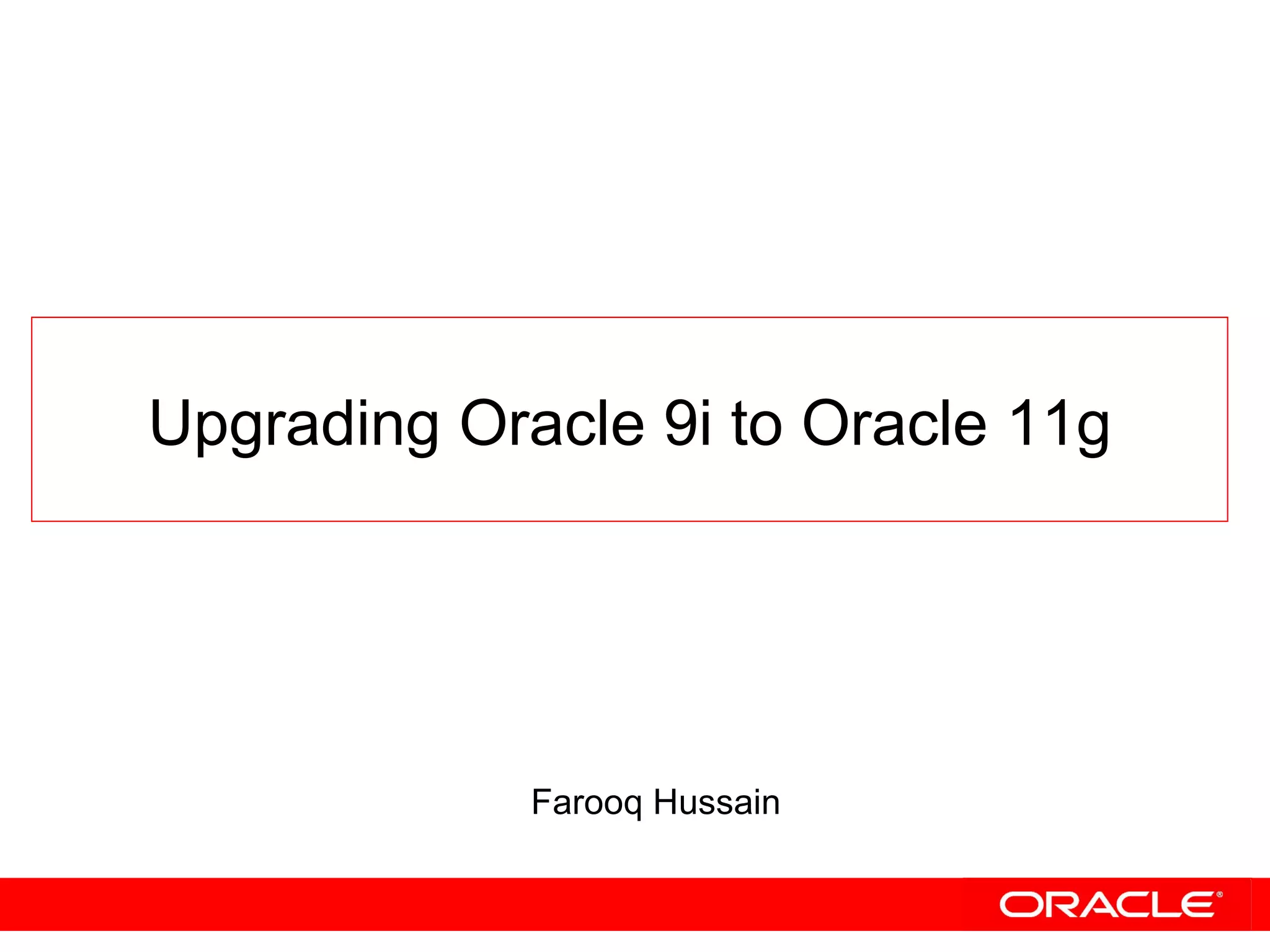 Upgrading Oracle 9i to Oracle 11g

Farooq Hussain

ORACLE®